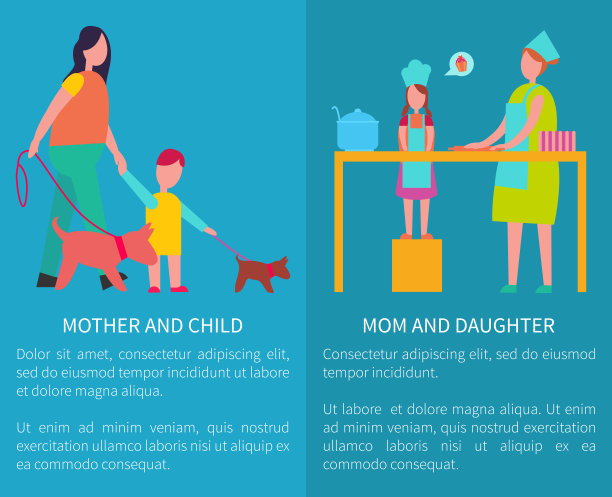 MOTHER AND CHILD

Dolor sit amet, consectetur adipiscing elit, sed do eiusmod tempor incididunt ut labore et dolore magna aliqua.

Ut enim ad minim veniam, quis nostrud exercitation ullamco laboris nisi ut aliquip ex ea commodo consequat.

MOM AND DAUGHTER

Consectetur adipiscing elit, sed do eiusmod tempor incididunt.

Ut labore et dolore magna aliqua. Ut enim ad minim veniam, quis nostrud exercitation ullamco laboris nisi ut aliquip ex ea commodo consequat.